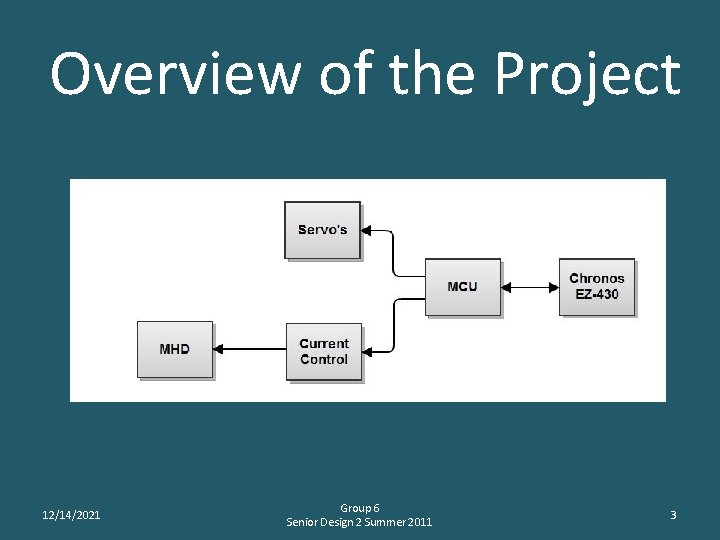 Overview of the Project

Servo's

MCU

Chronos EZ-430

MHD

Current Control

12/14/2021

Group 6
Senior Design 2 Summer 2011

3